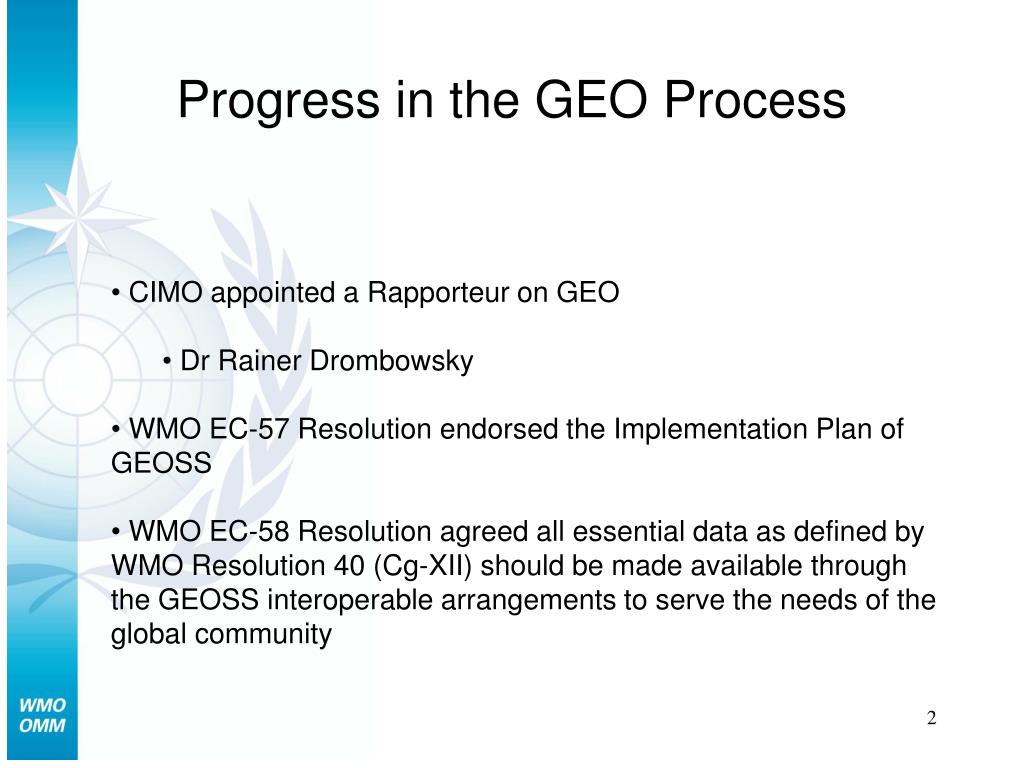 Progress in the GEO Process

• CIMO appointed a Rapporteur on GEO

• Dr Rainer Drombowsky

• WMO EC-57 Resolution endorsed the Implementation Plan of GEOSS

• WMO EC-58 Resolution agreed all essential data as defined by WMO Resolution 40 (Cg-XII) should be made available through the GEOSS interoperable arrangements to serve the needs of the global community

WMO
OMM

2